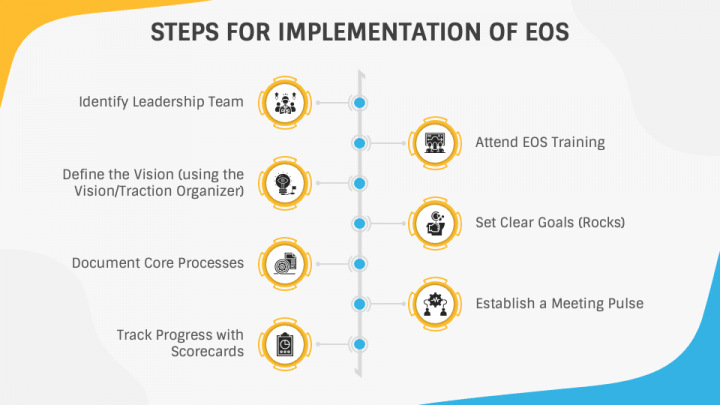 STEPS FOR IMPLEMENTATION OF EOS

Identify Leadership Team

Attend EOS Training

Define the Vision (using the Vision/Traction Organizer)

Set Clear Goals (Rocks)

Document Core Processes

Establish a Meeting Pulse

Track Progress with Scorecards